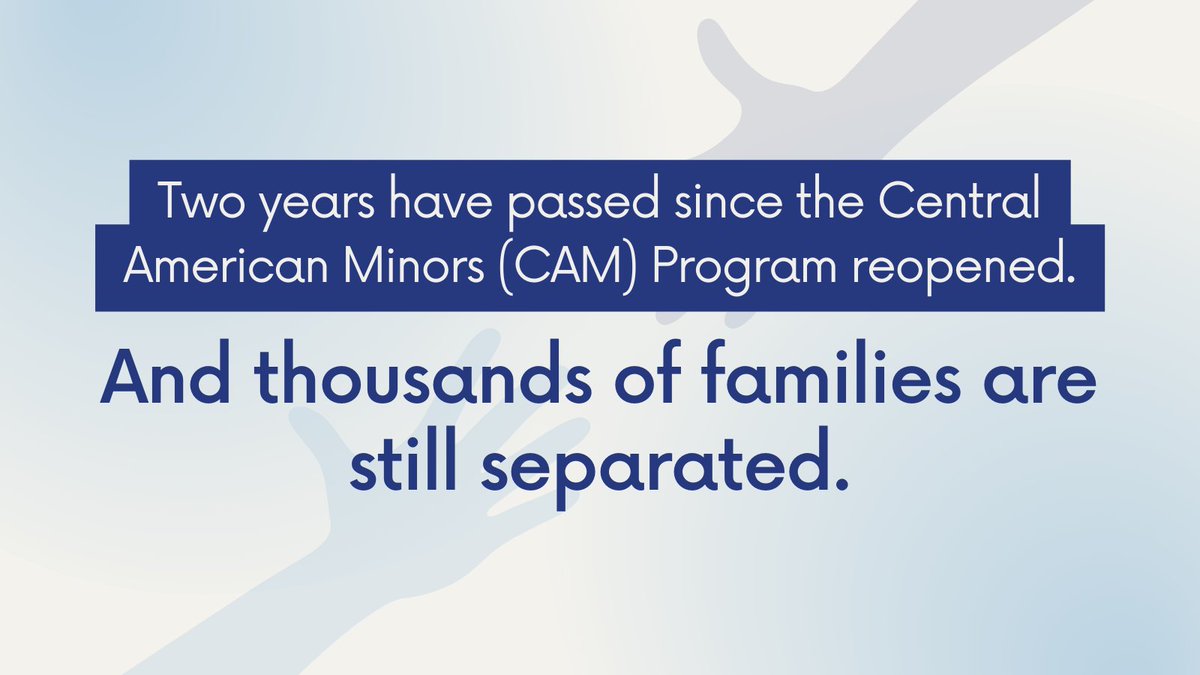 Two years have passed since the Central American Minors (CAM) Program reopened.

And thousands of families are still separated.